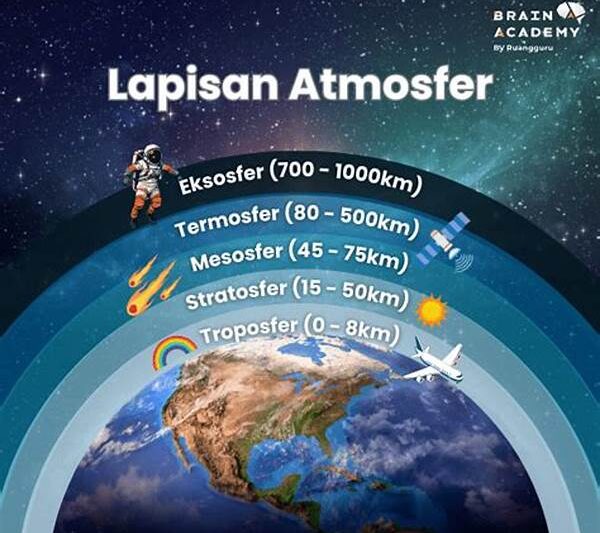 BRAIN ACADEMY
By Ruangguru

Lapisan Atmosfer

Eksosfer (700 - 1000km)
Termosfer (80 - 500km)
Mesosfer (45 - 75km)
Stratosfer (15 - 50km)
Troposfer (0 - 8km)